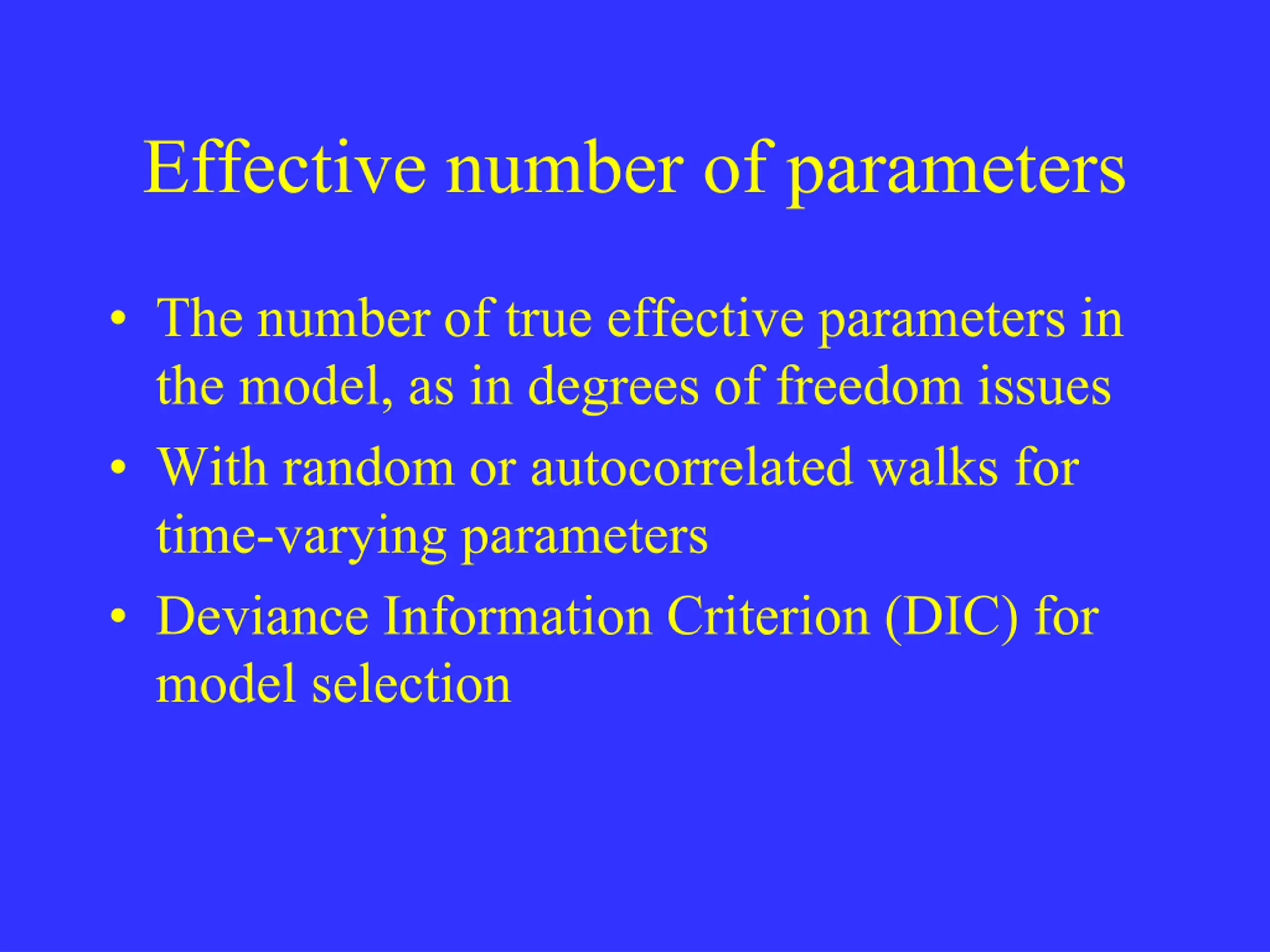 Effective number of parameters

• The number of true effective parameters in the model, as in degrees of freedom issues
• With random or autocorrelated walks for time-varying parameters
• Deviance Information Criterion (DIC) for model selection